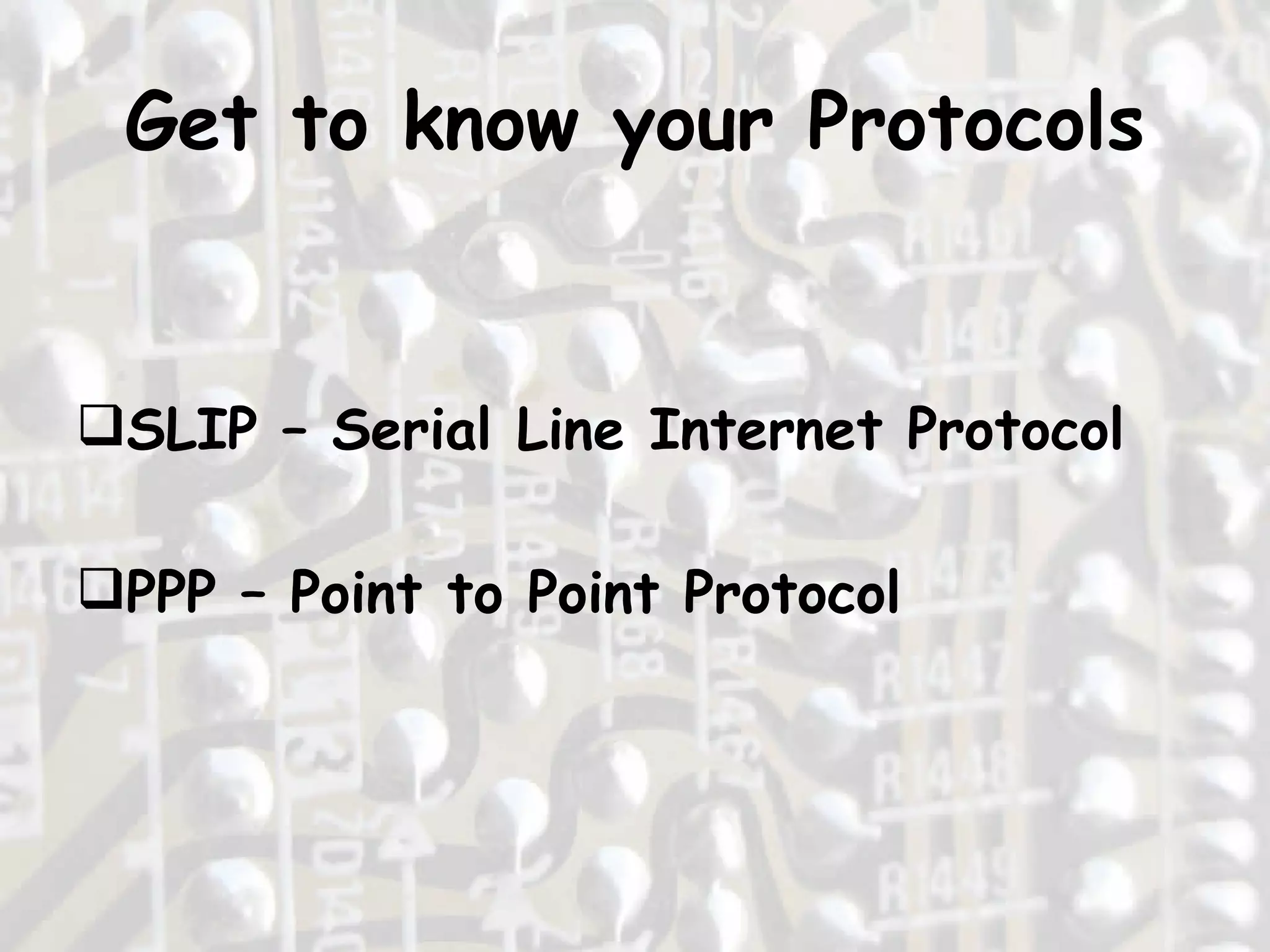 Get to know your Protocols

❑SLIP – Serial Line Internet Protocol

❑PPP – Point to Point Protocol